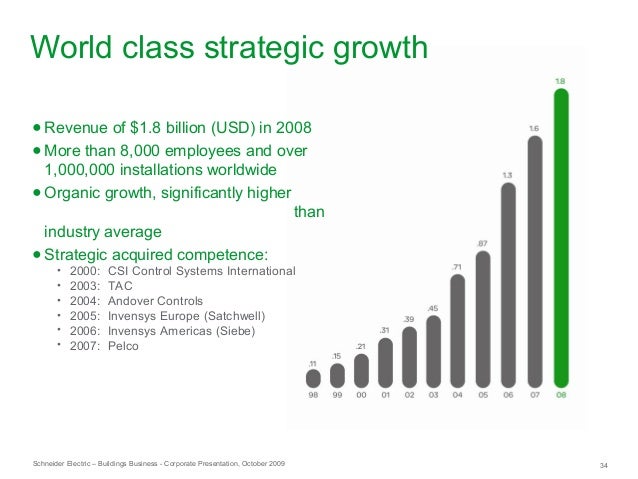 World class strategic growth

● Revenue of $1.8 billion (USD) in 2008
● More than 8,000 employees and over 1,000,000 installations worldwide
● Organic growth, significantly higher than industry average
● Strategic acquired competence:
• 2000: CSI Control Systems International
• 2003: TAC
• 2004: Andover Controls
• 2005: Invensys Europe (Satchwell)
• 2006: Invensys Americas (Siebe)
• 2007: Pelco

.11 .15 .21 .31 .39 .45 .71 .87 1.3 1.6 1.8

98 99 00 01 02 03 04 05 06 07 08

Schneider Electric – Buildings Business - Corporate Presentation, October 2009

34